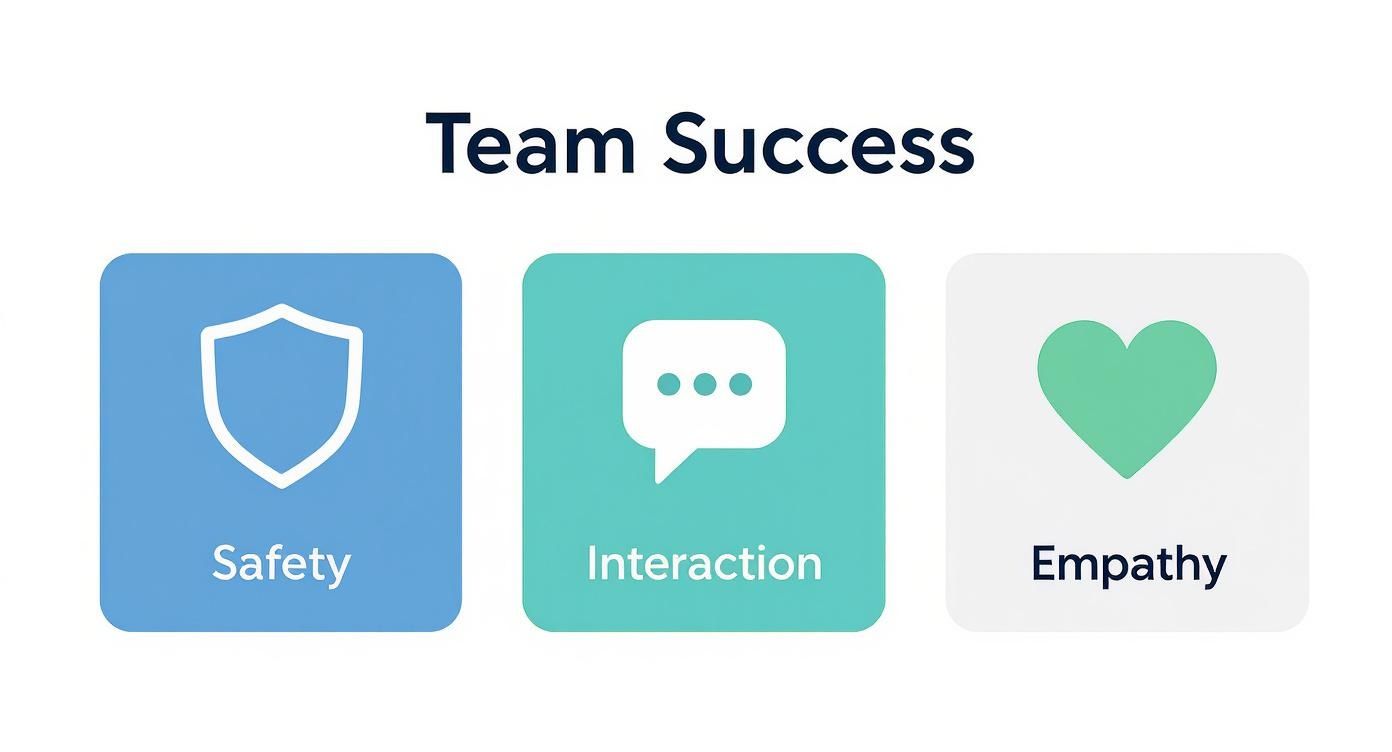 Team Success

Safety

Interaction

Empathy